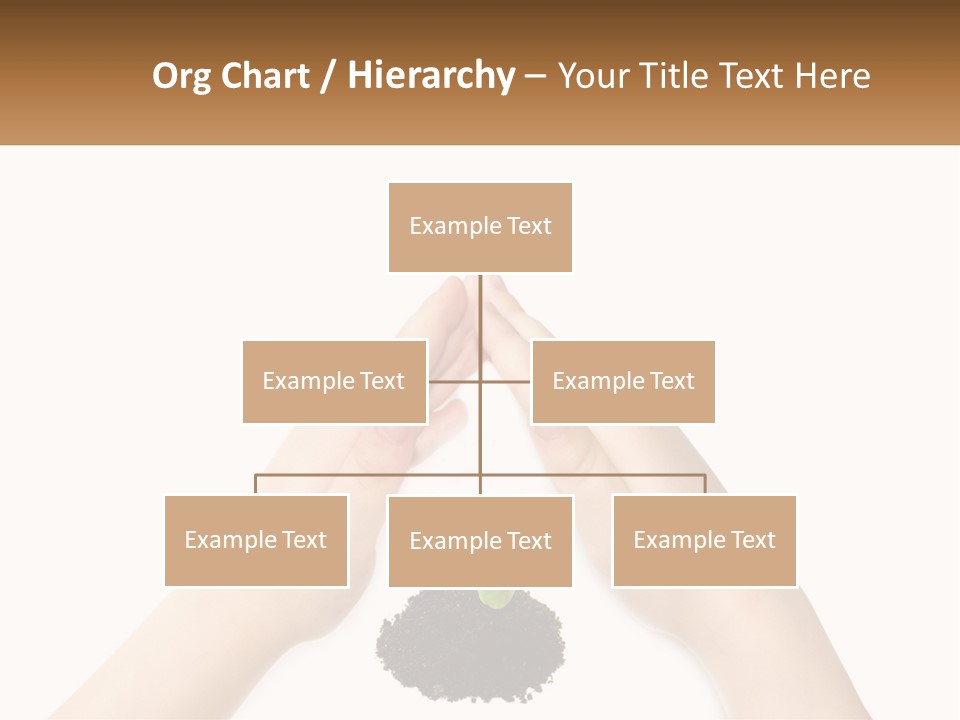 Org Chart / Hierarchy – Your Title Text Here

Example Text

Example Text

Example Text

Example Text

Example Text

Example Text